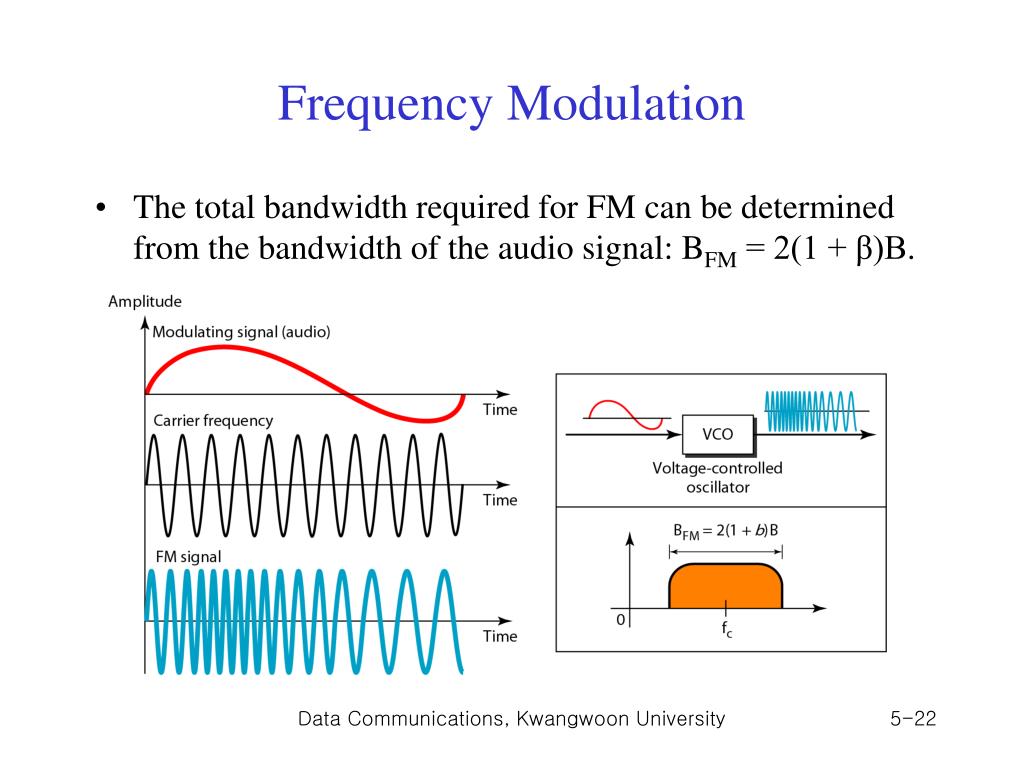 Frequency Modulation

• The total bandwidth required for FM can be determined from the bandwidth of the audio signal: $B_{FM} = 2(1 + \beta)B$.

Amplitude

Modulating signal (audio)

Time

Carrier frequency

Time

FM signal

Time

VCO

Voltage-controlled oscillator

$B_{FM} = 2(1 + b)B$

0

$f_c$

Data Communications, Kwangwoon University

5-22